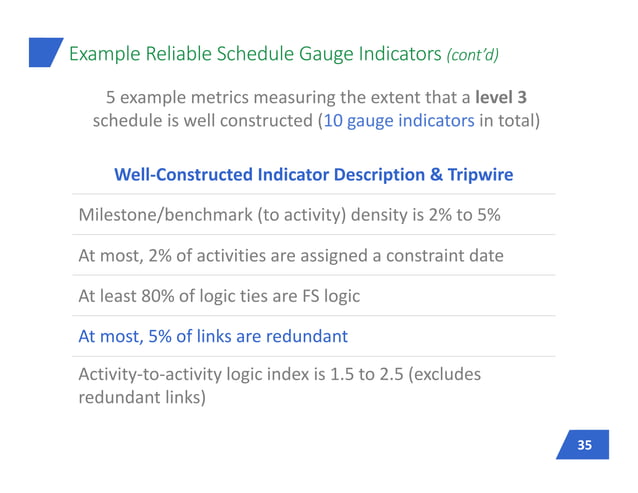 Example Reliable Schedule Gauge Indicators (cont'd)

5 example metrics measuring the extent that a level 3 schedule is well constructed (10 gauge indicators in total)

| Well-Constructed Indicator Description & Tripwire |
|---|
| Milestone/benchmark (to activity) density is 2% to 5% |
| At most, 2% of activities are assigned a constraint date |
| At least 80% of logic ties are FS logic |
| At most, 5% of links are redundant |
| Activity-to-activity logic index is 1.5 to 2.5 (excludes redundant links) |

35